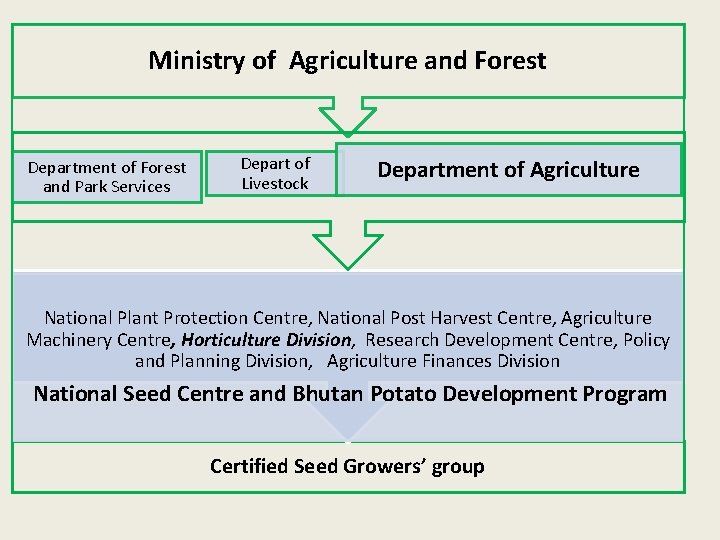 Ministry of Agriculture and Forest

Department of Forest and Park Services

Depart of Livestock

Department of Agriculture

National Plant Protection Centre, National Post Harvest Centre, Agriculture Machinery Centre, Horticulture Division, Research Development Centre, Policy and Planning Division, Agriculture Finances Division

National Seed Centre and Bhutan Potato Development Program

Certified Seed Growers' group